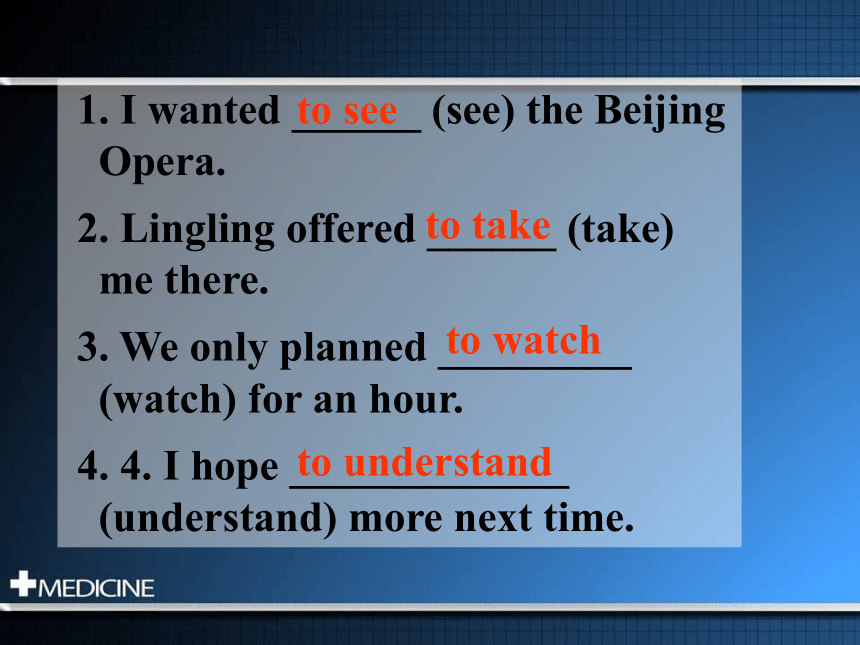 1. I wanted to see (see) the Beijing Opera.

2. Lingling offered to take (take) me there.

3. We only planned to watch (watch) for an hour.

4. 4. I hope to understand (understand) more next time.

MEDICINE